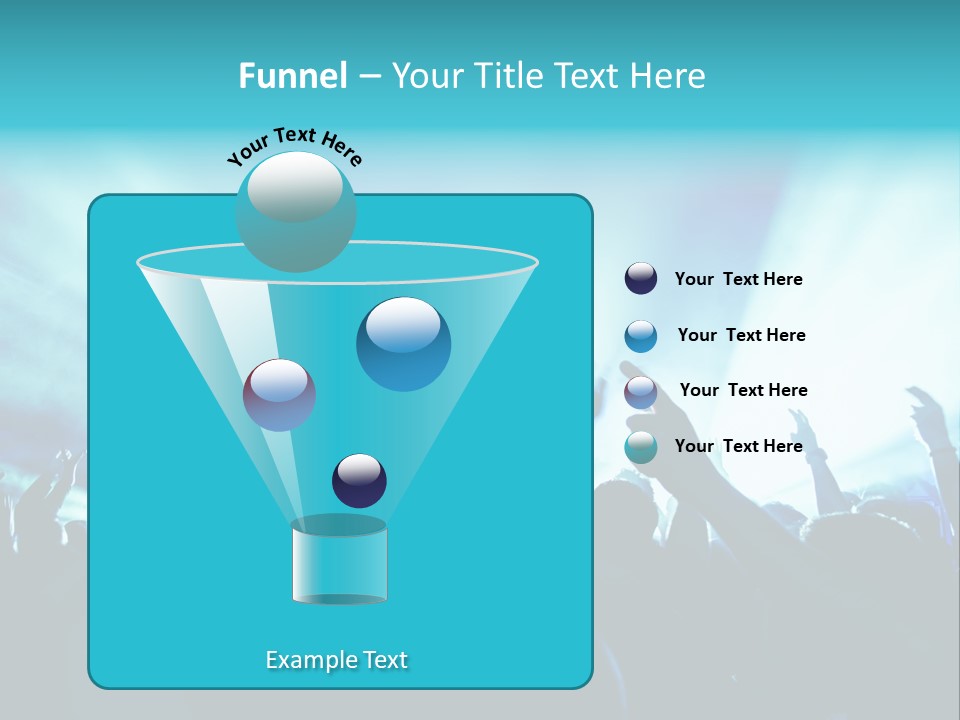 Funnel – Your Title Text Here

Your Text Here

Your  Text Here

Your  Text Here

Your  Text Here

Your  Text Here

Example Text